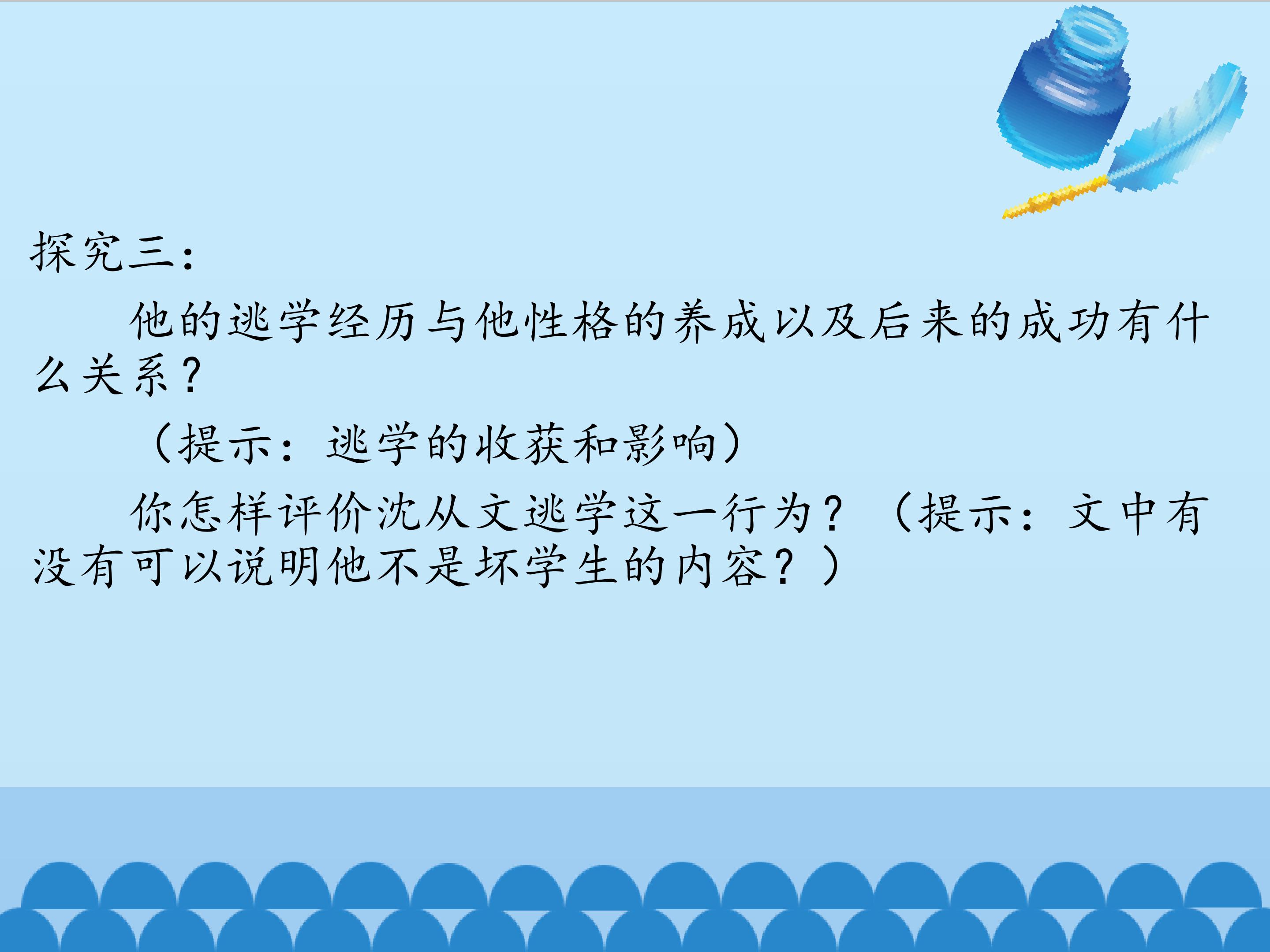 探究三：

他的逃学经历与他性格的养成以及后来的成功有什么关系？

（提示：逃学的收获和影响）

你怎样评价沈从文逃学这一行为？（提示：文中有没有可以说明他不是坏学生的内容？）